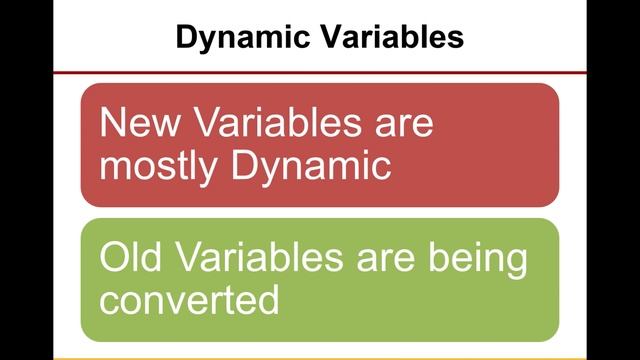 Dynamic Variables

New Variables are mostly Dynamic

Old Variables are being converted